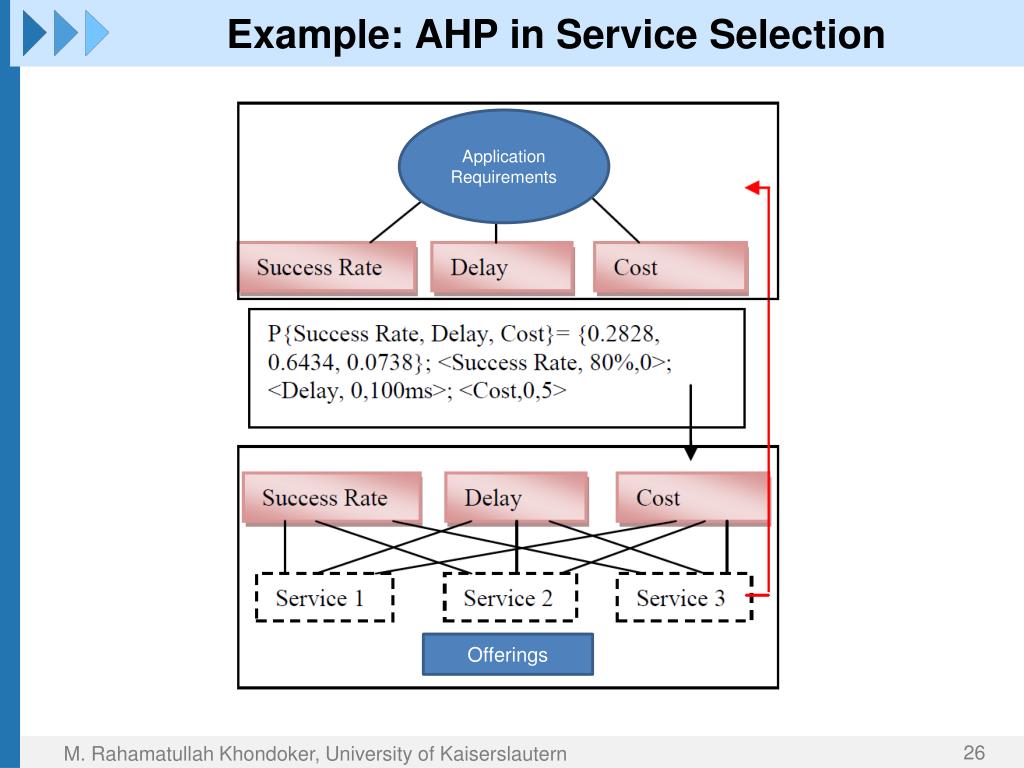 Example: AHP in Service Selection

Application Requirements

Success Rate

Delay

Cost

P{Success Rate, Delay, Cost}= {0.2828, 0.6434, 0.0738}; <Success Rate, 80%,0>; <Delay, 0,100ms>; <Cost,0,5>

Success Rate

Delay

Cost

Service 1

Service 2

Service 3

Offerings

M. Rahamatullah Khondoker, University of Kaiserslautern

26